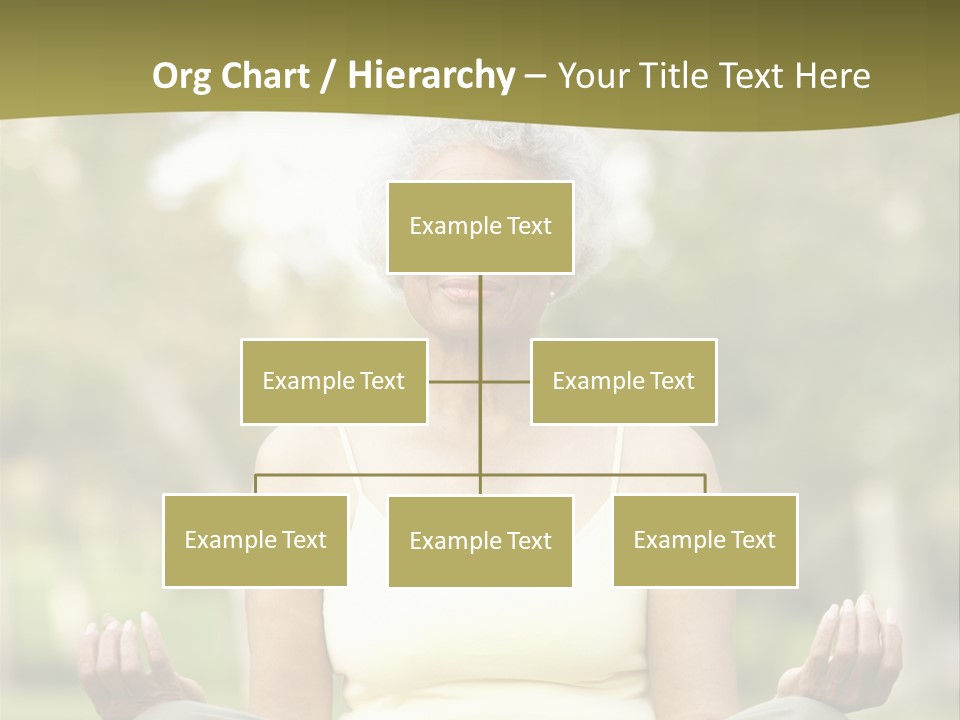 Org Chart / Hierarchy – Your Title Text Here

Example Text

Example Text

Example Text

Example Text

Example Text

Example Text